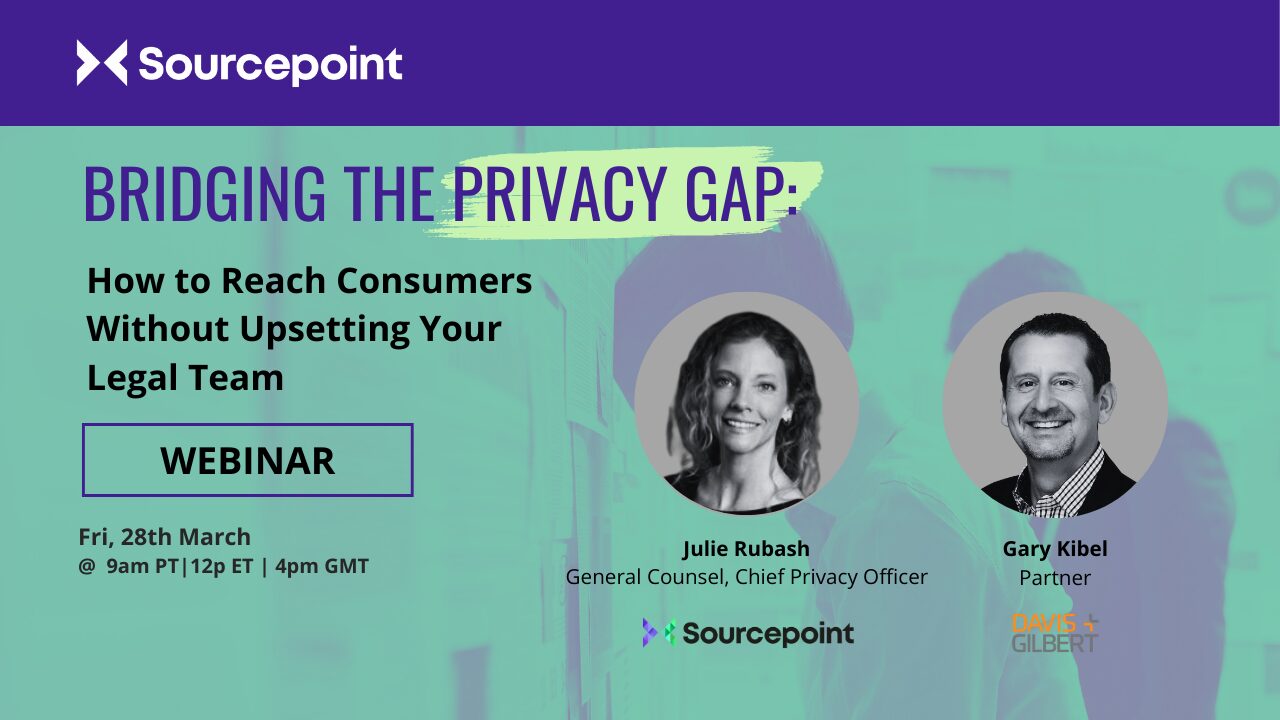 Sourcepoint

BRIDGING THE PRIVACY GAP:

How to Reach Consumers Without Upsetting Your Legal Team

WEBINAR

Fri, 28th March
@ 9am PT|12p ET | 4pm GMT

Julie Rubash
General Counsel, Chief Privacy Officer

Sourcepoint

Gary Kibel
Partner

DAVIS + GILBERT